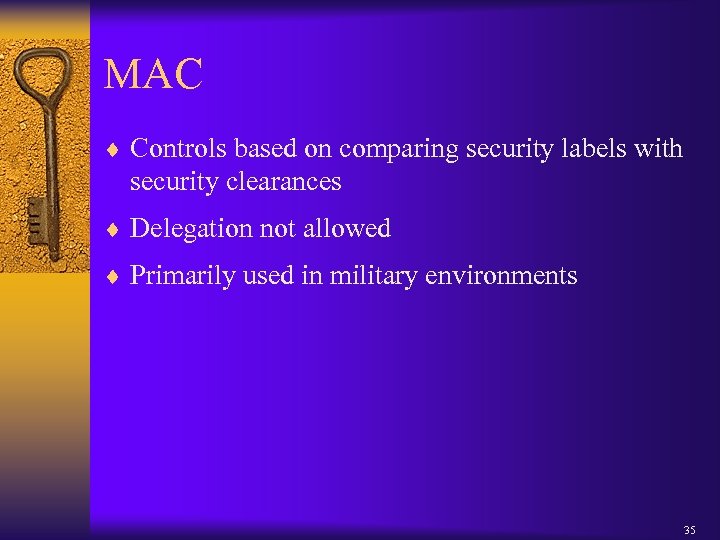 MAC

♦ Controls based on comparing security labels with security clearances

♦ Delegation not allowed

♦ Primarily used in military environments

35